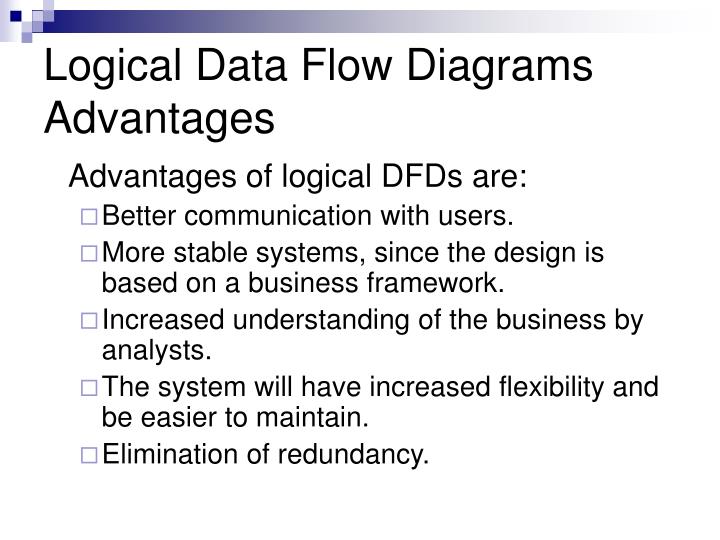 Logical Data Flow Diagrams Advantages

Advantages of logical DFDs are:

□ Better communication with users.

□ More stable systems, since the design is based on a business framework.

□ Increased understanding of the business by analysts.

□ The system will have increased flexibility and be easier to maintain.

□ Elimination of redundancy.